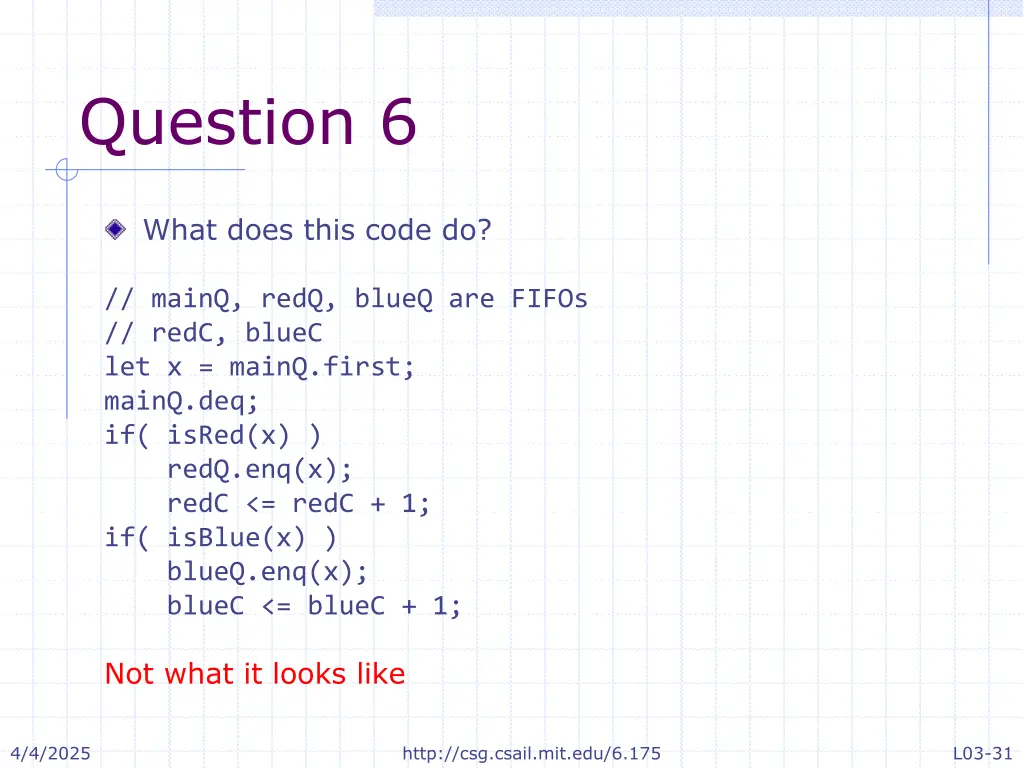 Question 6

What does this code do?

// mainQ, redQ, blueQ are FIFOs
// redC, blueC
let x = mainQ.first;
mainQ.deq;
if( isRed(x) )
    redQ.enq(x);
    redC <= redC + 1;
if( isBlue(x) )
    blueQ.enq(x);
    blueC <= blueC + 1;

Not what it looks like

4/4/2025

http://csg.csail.mit.edu/6.175

L03-31